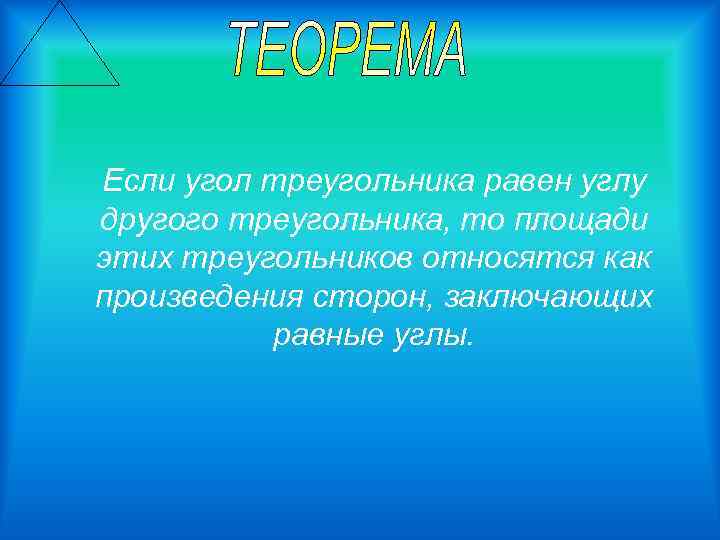 ТЕОРЕМА

Если угол треугольника равен углу другого треугольника, то площади этих треугольников относятся как произведения сторон, заключающих равные углы.